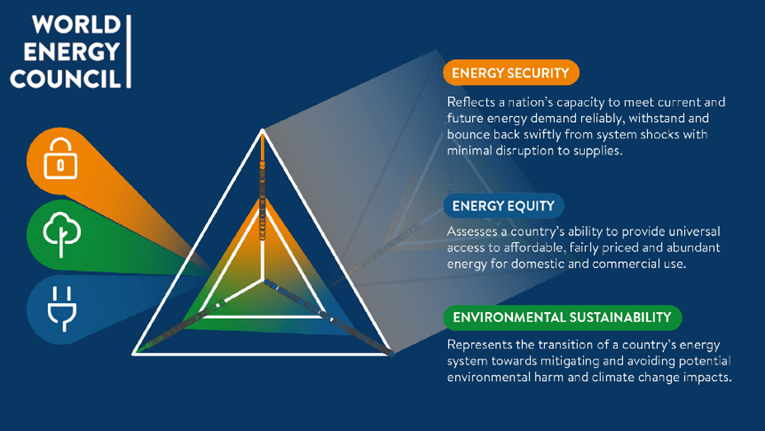 WORLD ENERGY COUNCIL

ENERGY SECURITY

Reflects a nation's capacity to meet current and future energy demand reliably, withstand and bounce back swiftly from system shocks with minimal disruption to supplies.

ENERGY EQUITY

Assesses a country's ability to provide universal access to affordable, fairly priced and abundant energy for domestic and commercial use.

ENVIRONMENTAL SUSTAINABILITY

Represents the transition of a country's energy system towards mitigating and avoiding potential environmental harm and climate change impacts.